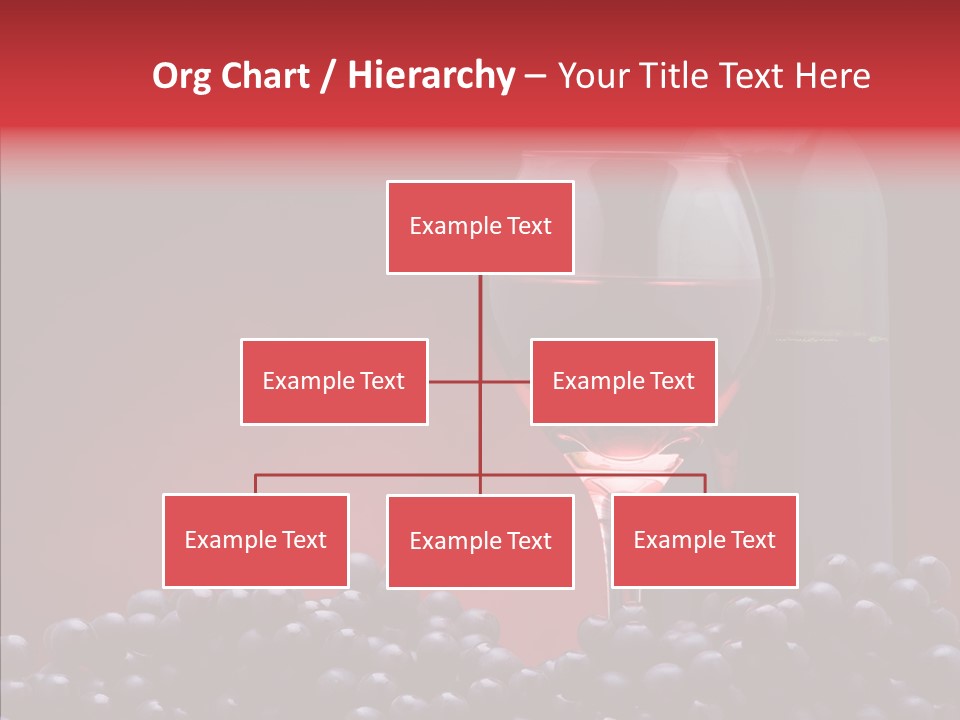 Org Chart / Hierarchy – Your Title Text Here

Example Text

Example Text

Example Text

Example Text

Example Text

Example Text